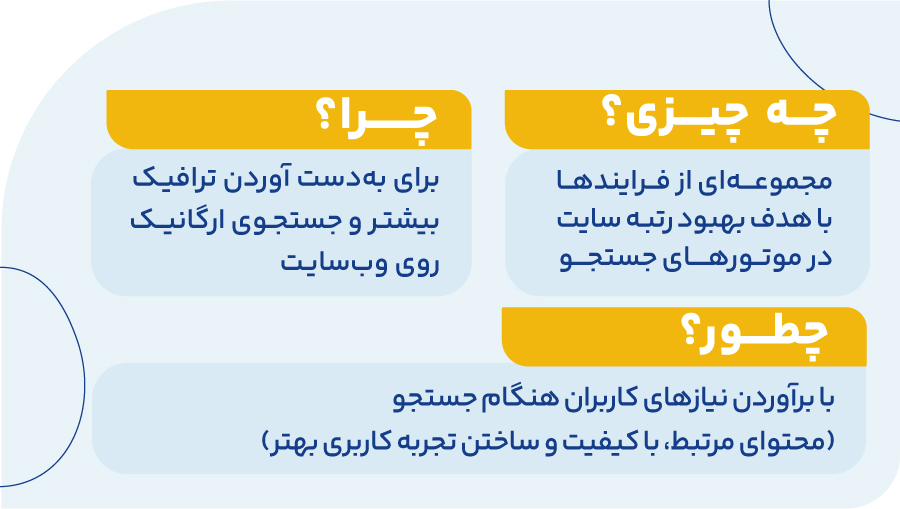 چه چیزی؟

مجموعه‌ای از فرایندها با هدف بهبود رتبه سایت در موتورهای جستجو

چرا؟

برای به‌دست آوردن ترافیک بیشتر و جستجوی ارگانیک روی وب‌سایت

چطور؟

با برآوردن نیازهای کاربران هنگام جستجو (محتوای مرتبط، با کیفیت و ساختن تجربه کاربری بهتر)